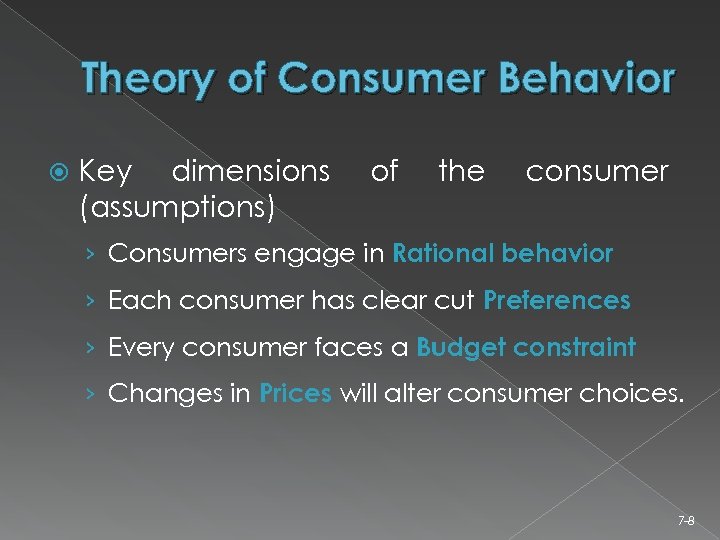 Theory of Consumer Behavior

Key dimensions of the consumer (assumptions)

› Consumers engage in Rational behavior

› Each consumer has clear cut Preferences

› Every consumer faces a Budget constraint

› Changes in Prices will alter consumer choices.

7-8